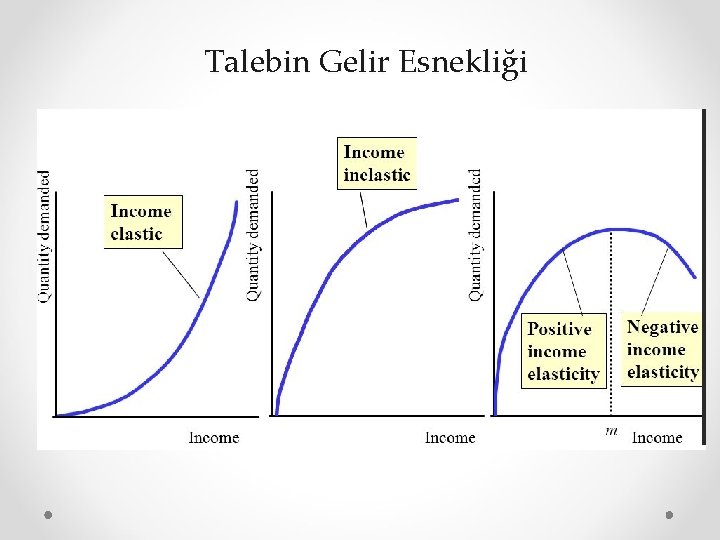 Talebin Gelir Esnekliği

Quantity demanded

Income elastic

Income

Quantity demanded

Income inelastic

Income

Quantity demanded

Positive income elasticity

Negative income elasticity

$m$

Income